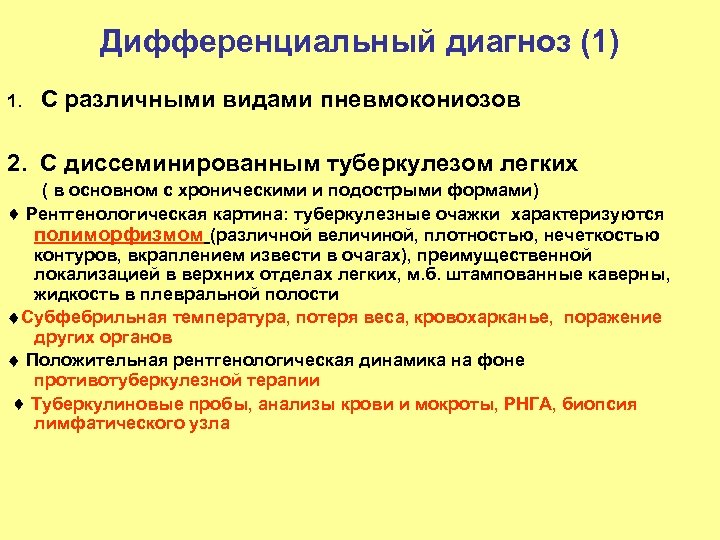 Дифференциальный диагноз (1)

1. С различными видами пневмокониозов

2. С диссеминированным туберкулезом легких
( в основном с хроническими и подострыми формами)

♦ Рентгенологическая картина: туберкулезные очажки характеризуются полиморфизмом (различной величиной, плотностью, нечеткостью контуров, вкраплением извести в очагах), преимущественной локализацией в верхних отделах легких, м.б. штампованные каверны, жидкость в плевральной полости

♦Субфебрильная температура, потеря веса, кровохарканье, поражение других органов

♦ Положительная рентгенологическая динамика на фоне противотуберкулезной терапии

♦ Туберкулиновые пробы, анализы крови и мокроты, РНГА, биопсия лимфатического узла